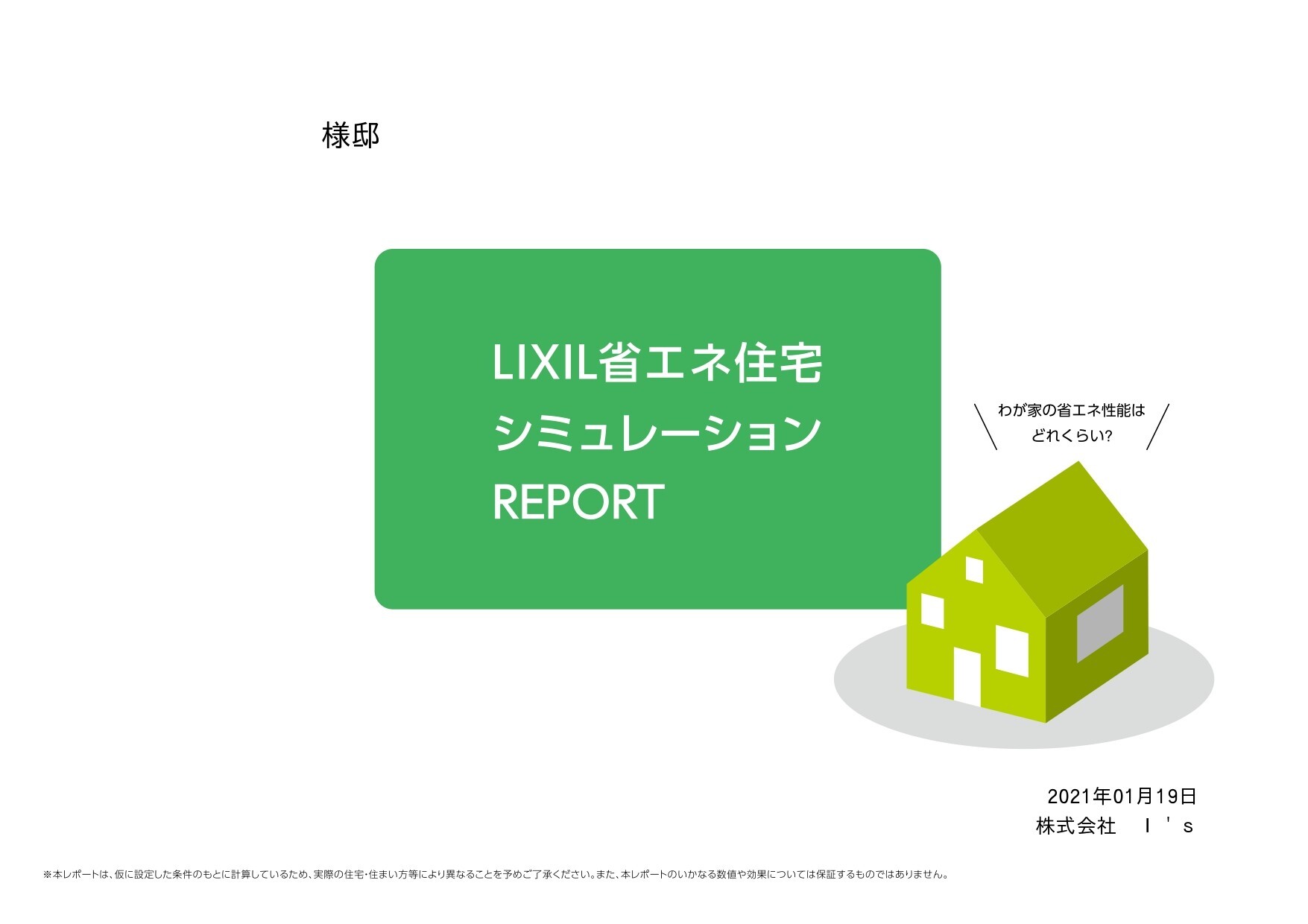 様邸

LIXIL省エネ住宅
シミュレーション
REPORT

わが家の省エネ性能は
どれくらい?

2021年01月19日
株式会社　Ｉ'ｓ

※本レポートは、仮に設定した条件のもとに計算しているため、実際の住宅・住まい方等により異なることを予めご了承ください。また、本レポートのいかなる数値や効果については保証するものではありません。